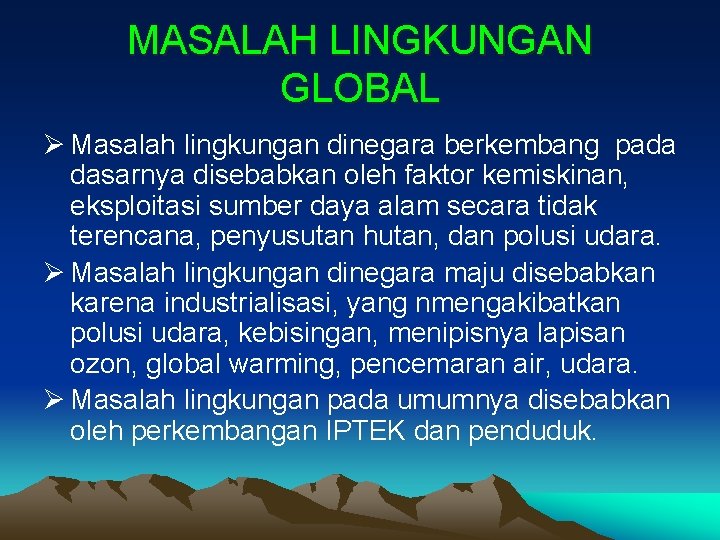 MASALAH LINGKUNGAN GLOBAL

➢ Masalah lingkungan dinegara berkembang pada dasarnya disebabkan oleh faktor kemiskinan, eksploitasi sumber daya alam secara tidak terencana, penyusutan hutan, dan polusi udara.

➢ Masalah lingkungan dinegara maju disebabkan karena industrialisasi, yang nmengakibatkan polusi udara, kebisingan, menipisnya lapisan ozon, global warming, pencemaran air, udara.

➢ Masalah lingkungan pada umumnya disebabkan oleh perkembangan IPTEK dan penduduk.